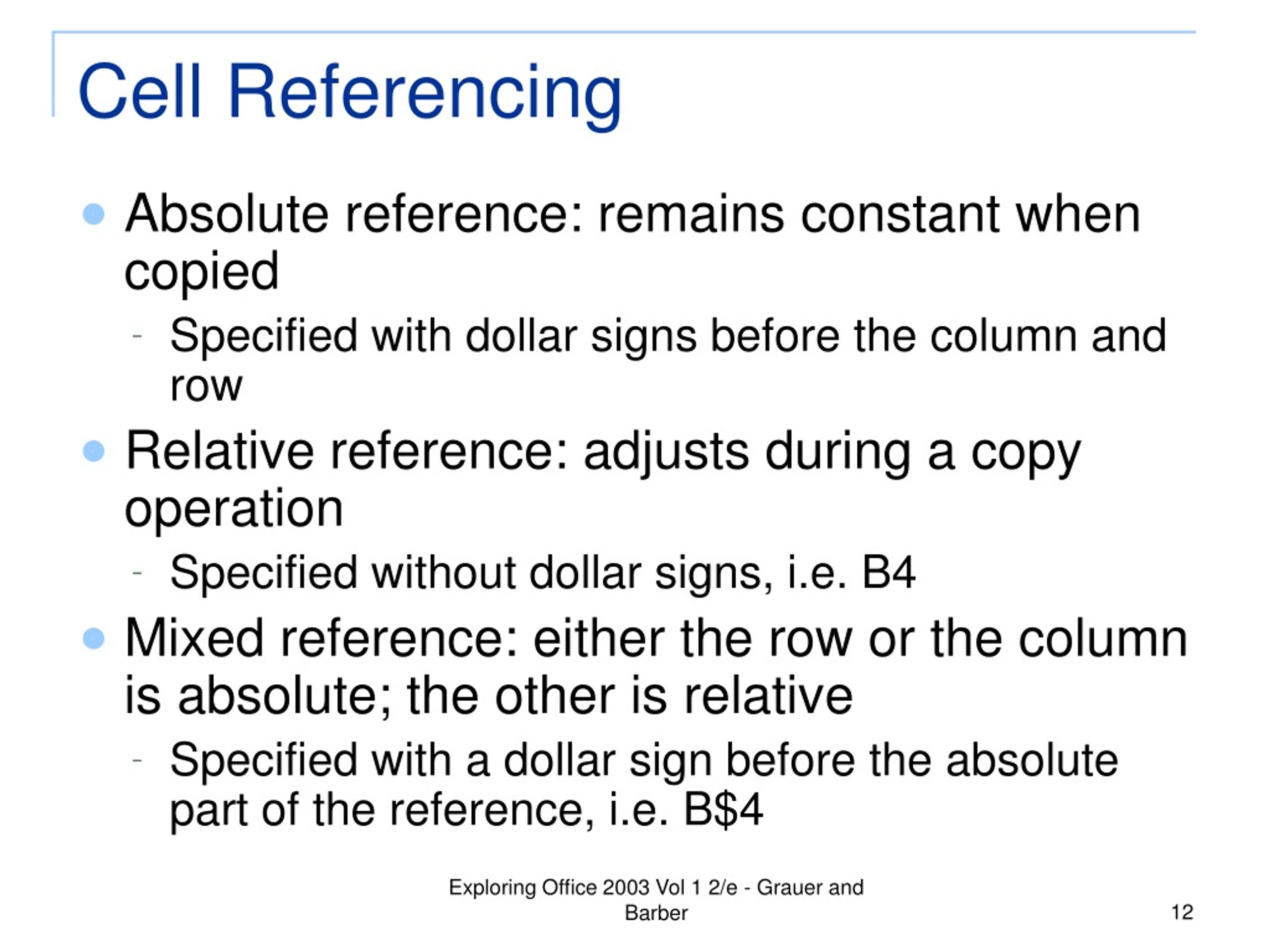 Cell Referencing

• Absolute reference: remains constant when copied
- Specified with dollar signs before the column and row
• Relative reference: adjusts during a copy operation
- Specified without dollar signs, i.e. B4
• Mixed reference: either the row or the column is absolute; the other is relative
- Specified with a dollar sign before the absolute part of the reference, i.e. B$4

Exploring Office 2003 Vol 1 2/e - Grauer and Barber

12